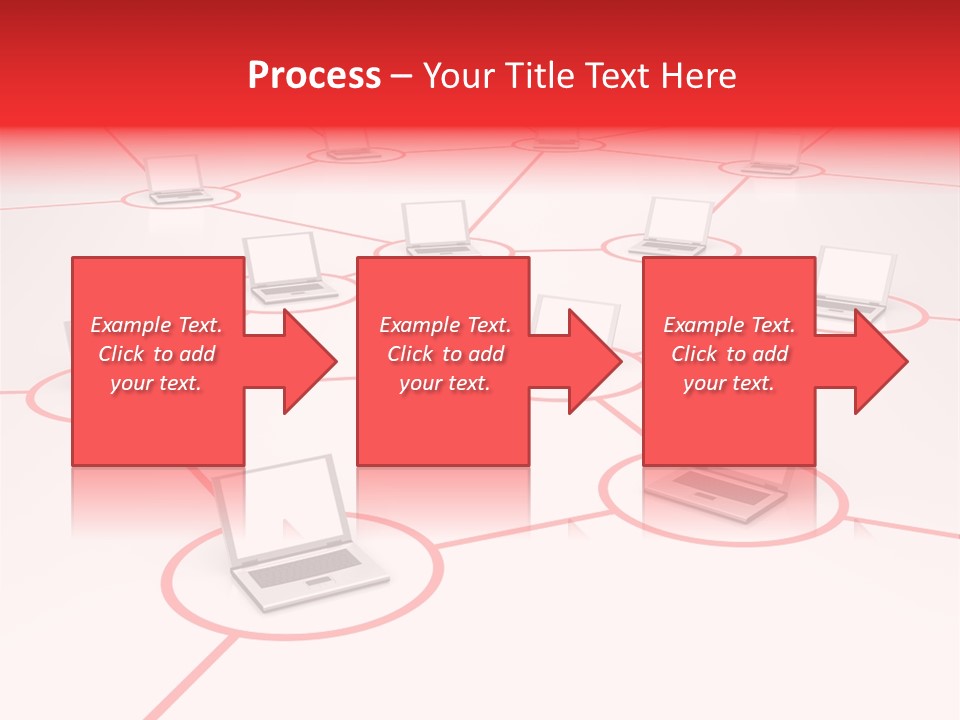 Process – Your Title Text Here

Example Text. Click to add your text.

Example Text. Click to add your text.

Example Text. Click to add your text.